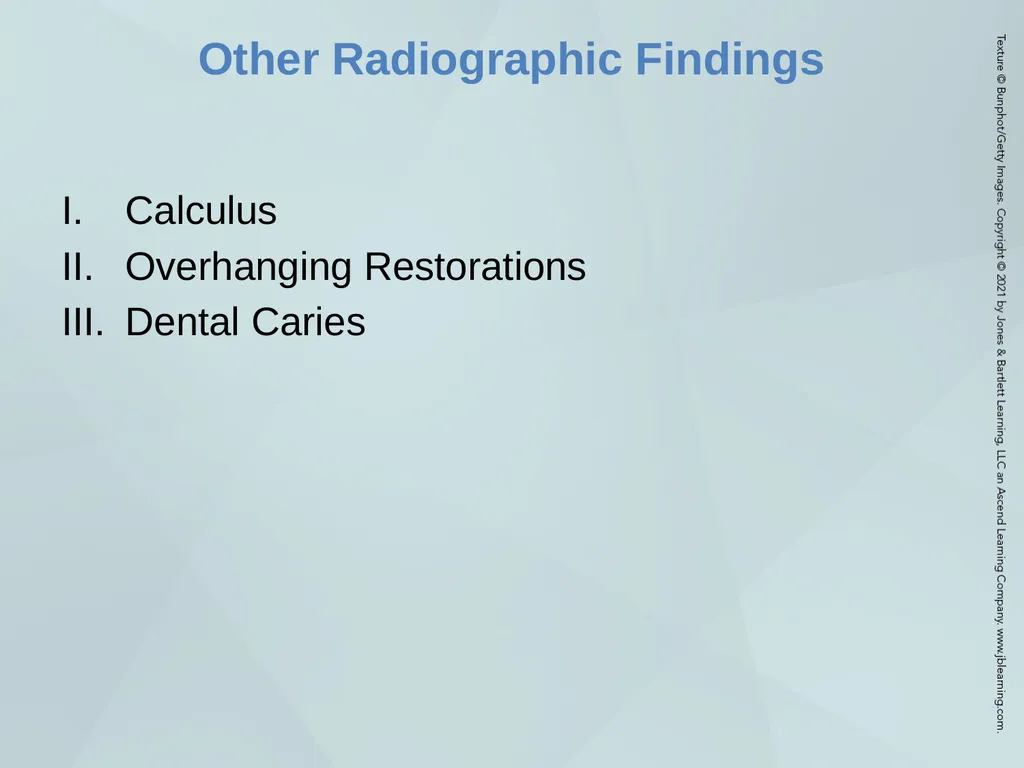 Other Radiographic Findings

I. Calculus
II. Overhanging Restorations
III. Dental Caries

Texture © Bunphot/Getty Images. Copyright © 2021 by Jones & Bartlett Learning, LLC an Ascend Learning Company. www.jblearning.com.